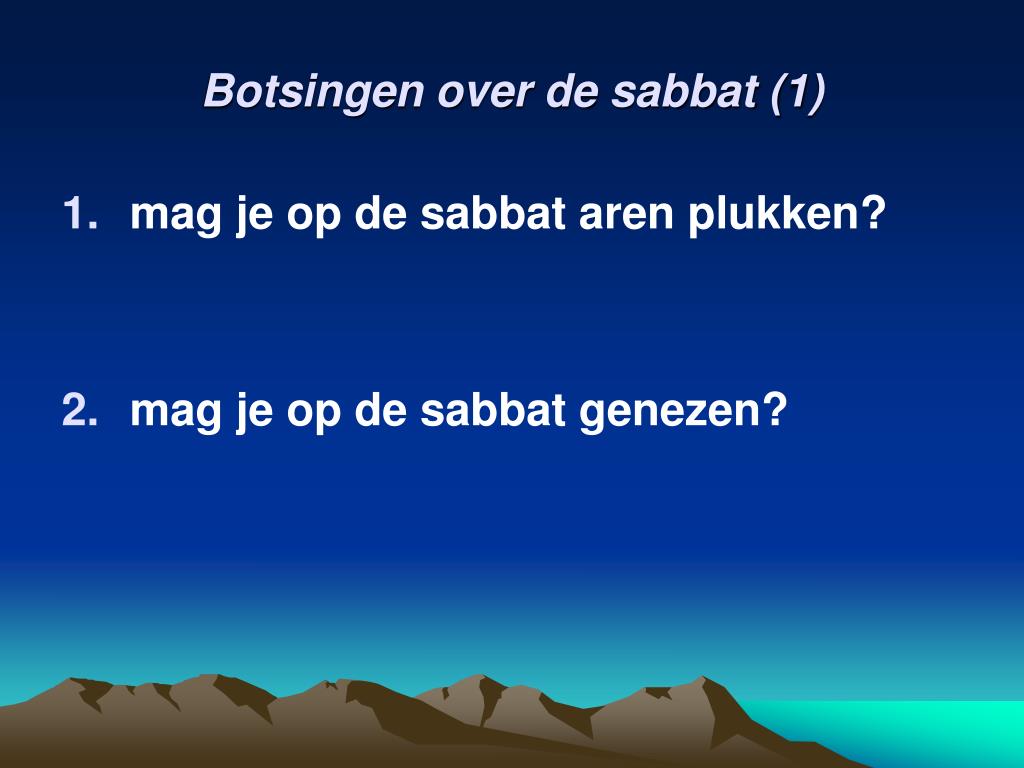 Botsingen over de sabbat (1)

1. mag je op de sabbat aren plukken?

2. mag je op de sabbat genezen?